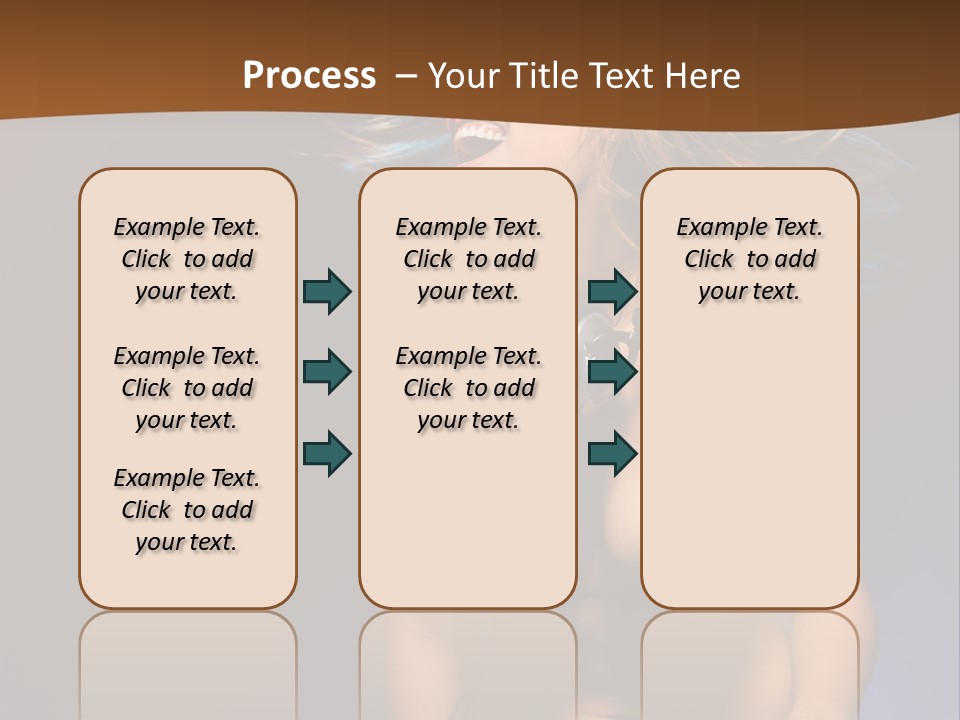 Process – Your Title Text Here

Example Text. Click to add your text.

Example Text. Click to add your text.

Example Text. Click to add your text.

Example Text. Click to add your text.

Example Text. Click to add your text.

Example Text. Click to add your text.